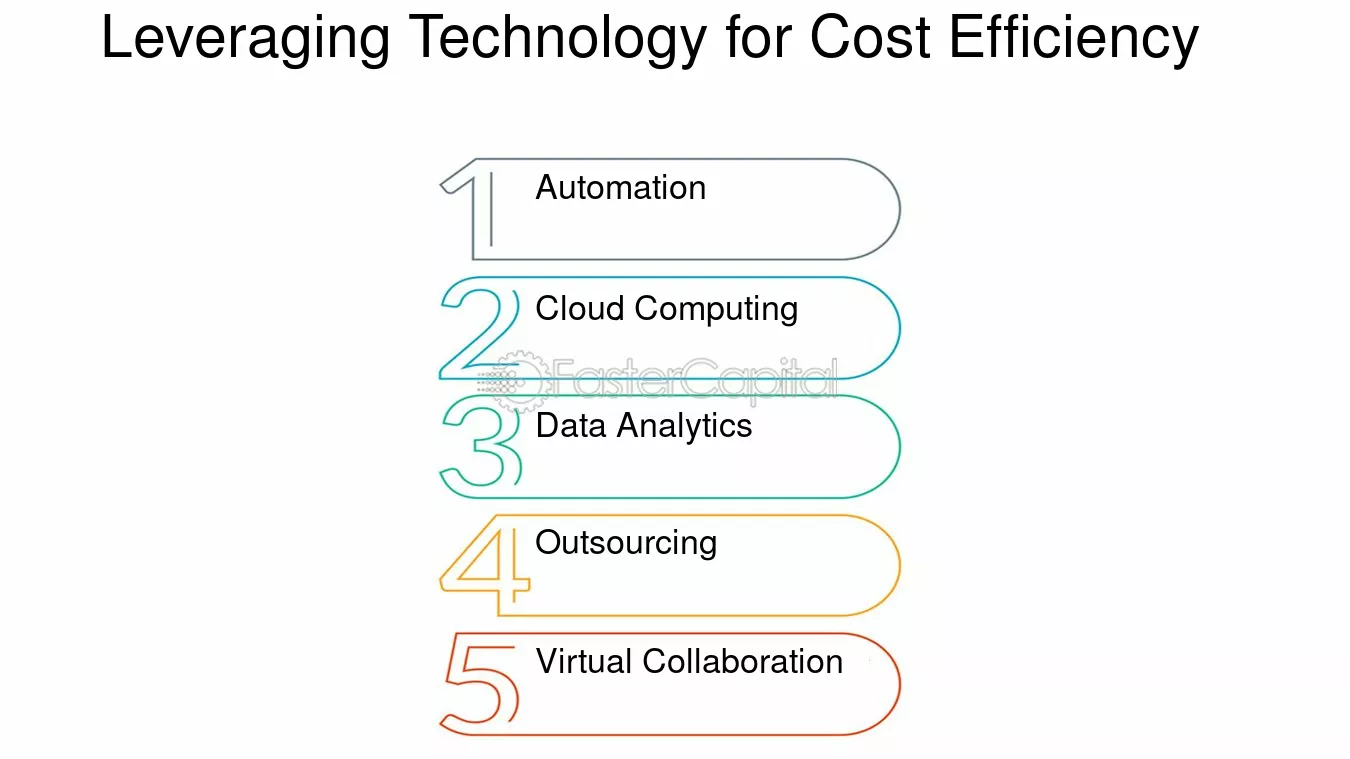 Leveraging Technology for Cost Efficiency

1 Automation

2 Cloud Computing

FasterCapital

3 Data Analytics

4 Outsourcing

5 Virtual Collaboration